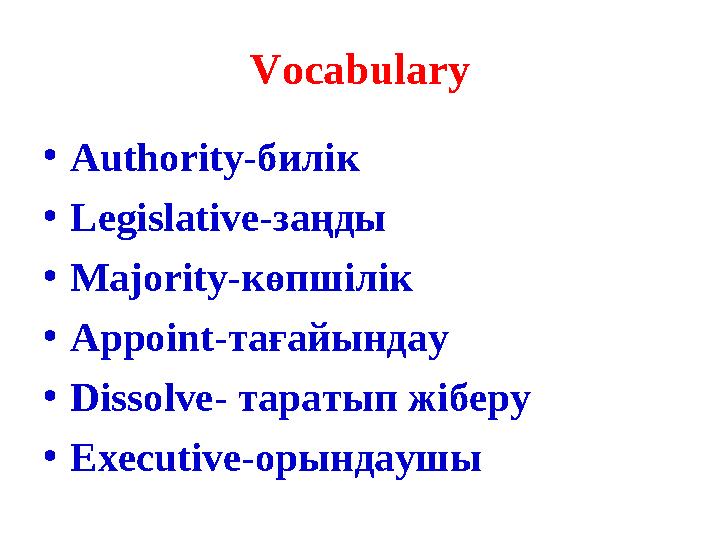 Vocabulary

• Authority-билік
• Legislative-заңды
• Majority-көпшілік
• Appoint-тағайындау
• Dissolve- таратып жіберу
• Executive-орындаушы